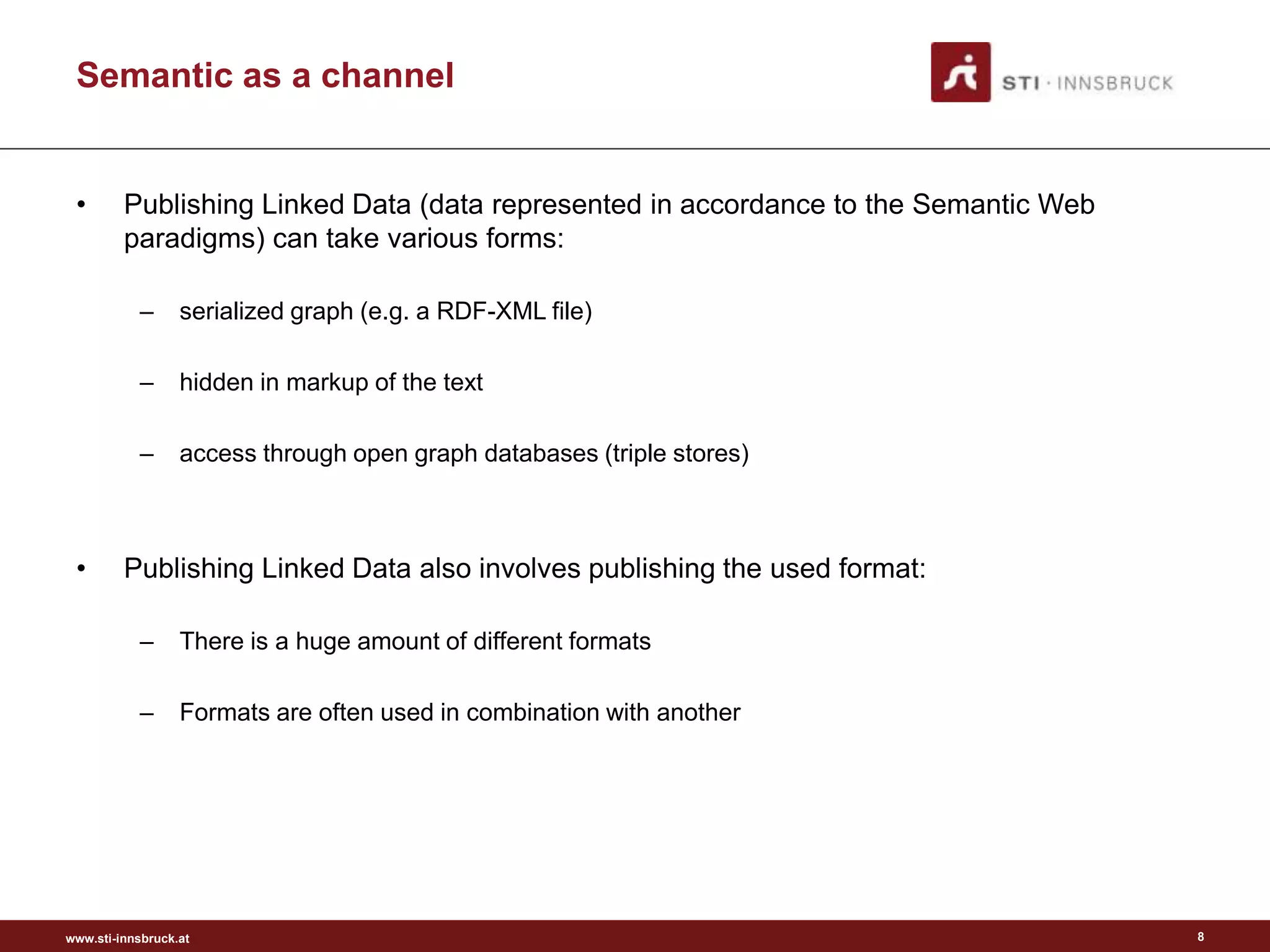 Semantic as a channel

STI · INNSBRUCK

• Publishing Linked Data (data represented in accordance to the Semantic Web paradigms) can take various forms:

– serialized graph (e.g. a RDF-XML file)

– hidden in markup of the text

– access through open graph databases (triple stores)

• Publishing Linked Data also involves publishing the used format:

– There is a huge amount of different formats

– Formats are often used in combination with another

www.sti-innsbruck.at

8